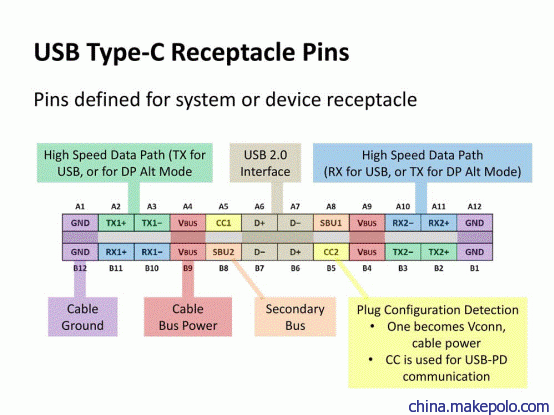 USB Type-C Receptacle Pins

Pins defined for system or device receptacle

High Speed Data Path (TX for USB, or for DP Alt Mode

USB 2.0 Interface

High Speed Data Path (RX for USB, or TX for DP Alt Mode)

| A1 | A2 | A3 | A4 | A5 | A6 | A7 | A8 | A9 | A10 | A11 | A12 |
|---|---|---|---|---|---|---|---|---|---|---|---|
| GND | TX1+ | TX1− | VBUS | CC1 | D+ | D− | SBU1 | VBUS | RX2− | RX2+ | GND |
| GND | RX1+ | RX1− | VBUS | SBU2 | D− | D+ | CC2 | VBUS | TX2− | TX2+ | GND |
| B12 | B11 | B10 | B9 | B8 | B7 | B6 | B5 | B4 | B3 | B2 | B1 |

Cable Ground

Cable Bus Power

Secondary Bus

Plug Configuration Detection
• One becomes Vconn, cable power
• CC is used for USB-PD communication

china.makepolo.com